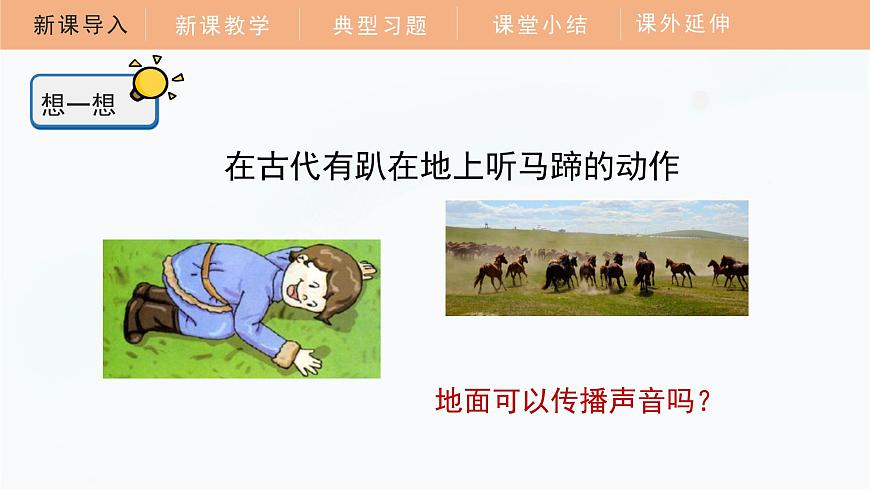 新课导入　新课教学　典型习题　课堂小结　课外延伸

想一想

在古代有趴在地上听马蹄的动作

地面可以传播声音吗？